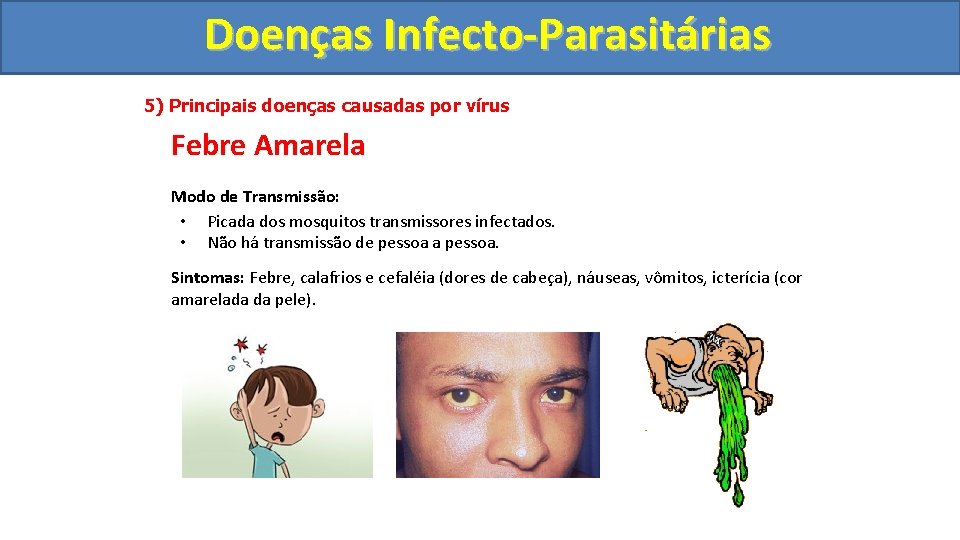 Doenças Infecto-Parasitárias

5) Principais doenças causadas por vírus

Febre Amarela

Modo de Transmissão:
• Picada dos mosquitos transmissores infectados.
• Não há transmissão de pessoa a pessoa.

Sintomas: Febre, calafrios e cefaléia (dores de cabeça), náuseas, vômitos, icterícia (cor amarelada da pele).